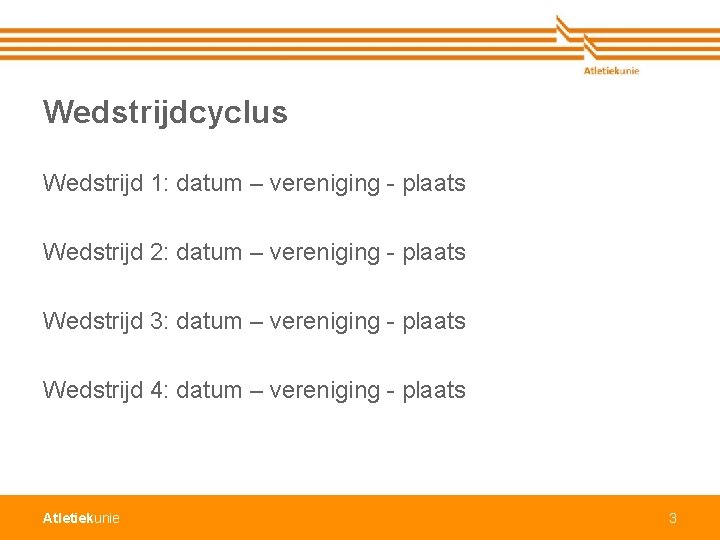 Atletiekunie

Wedstrijdcyclus

Wedstrijd 1: datum – vereniging - plaats

Wedstrijd 2: datum – vereniging - plaats

Wedstrijd 3: datum – vereniging - plaats

Wedstrijd 4: datum – vereniging - plaats

Atletiekunie

3